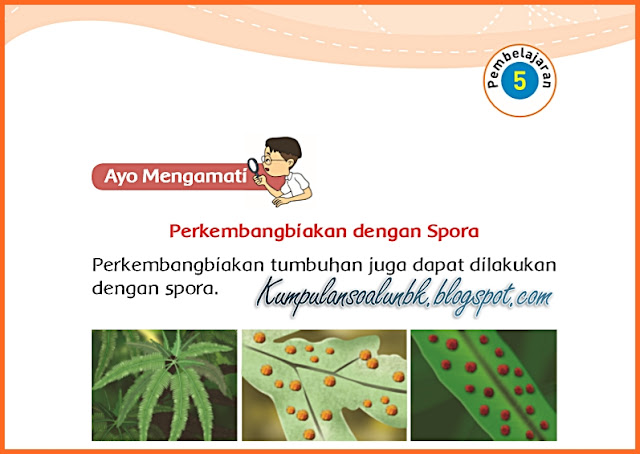 Pembelajaran 5

Ayo Mengamati

Perkembangbiakan dengan Spora

Perkembangbiakan tumbuhan juga dapat dilakukan dengan spora.

Kumpulansoalunbk.blogspot.com